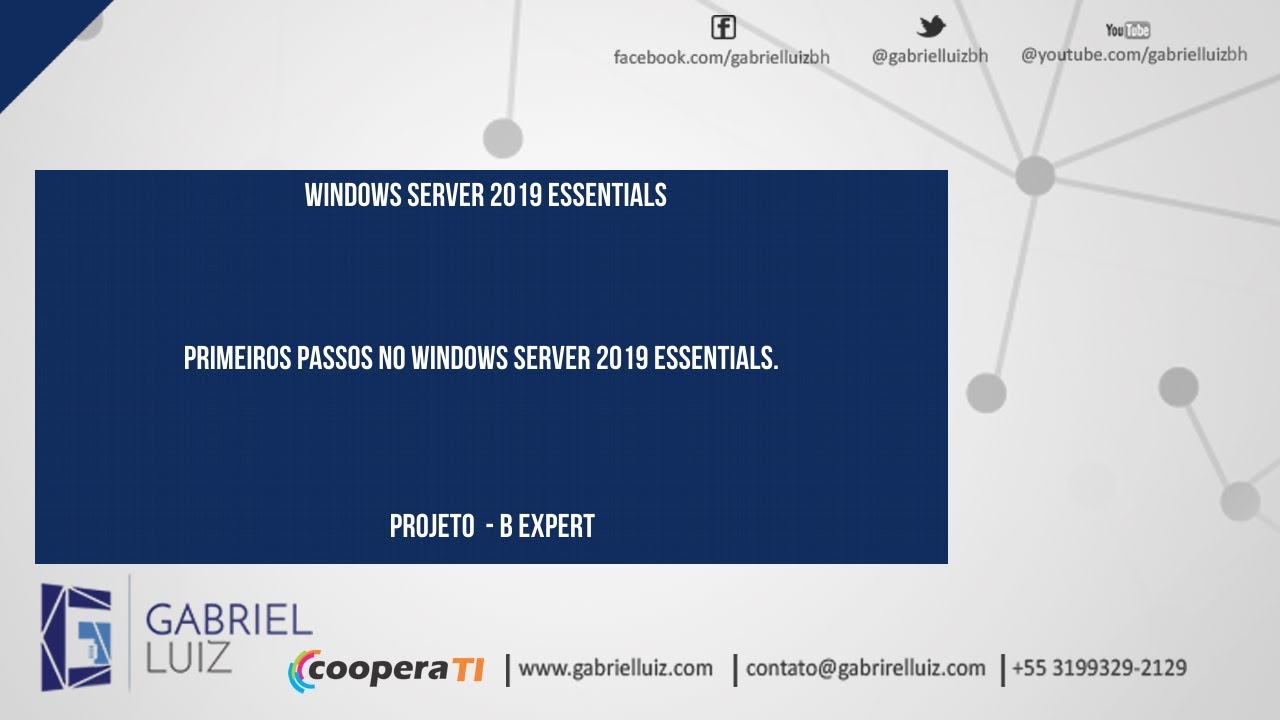 facebook.com/gabrielluizbh @gabrielluizbh YouTube @youtube.com/gabrielluizbh

WINDOWS SERVER 2019 ESSENTIALS

PRIMEIROS PASSOS NO WINDOWS SERVER 2019 ESSENTIALS.

PROJETO - B EXPERT

GABRIEL LUIZ

cooperaTI | www.gabrielluiz.com | contato@gabrirelluiz.com | +55 3199329-2129